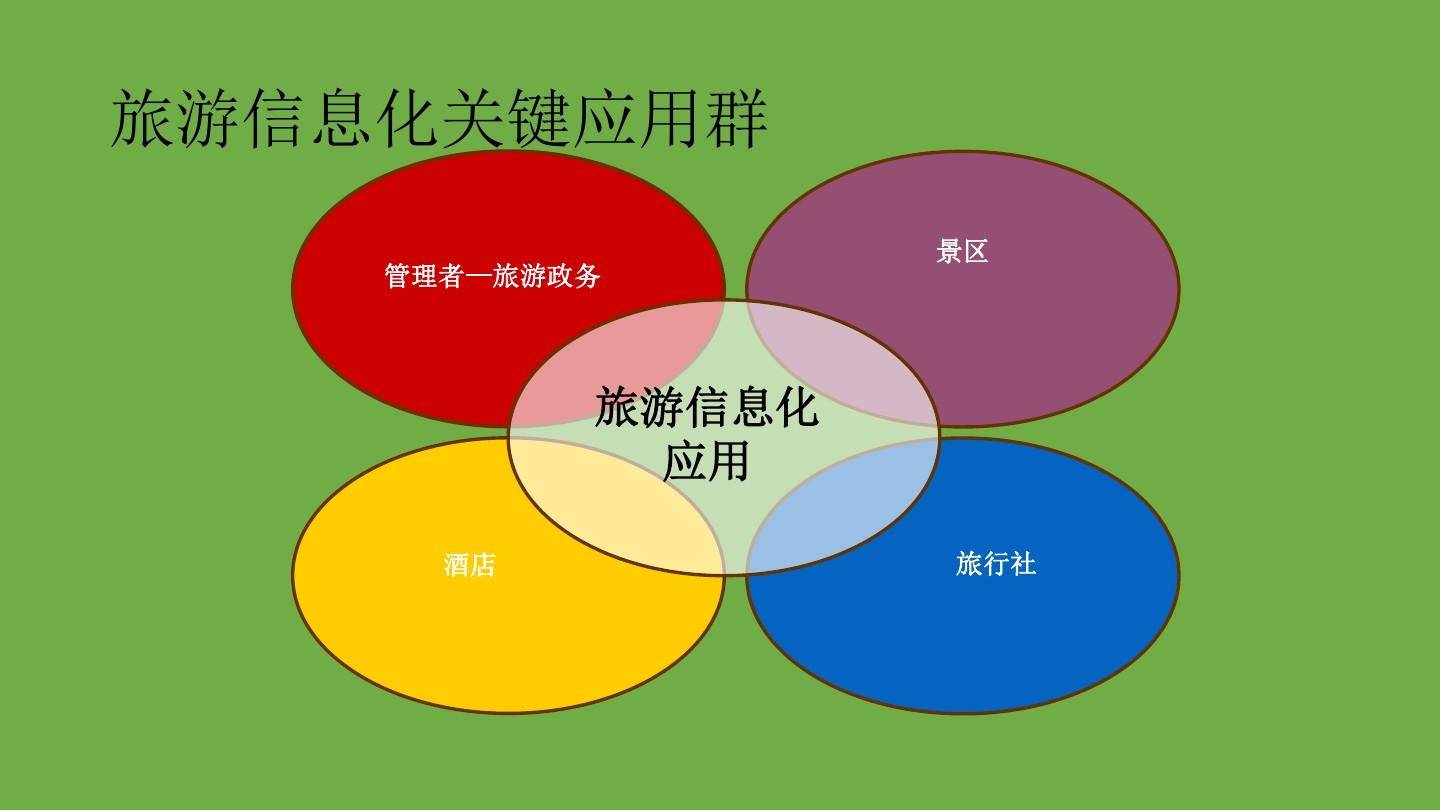 旅游信息化关键应用群

管理者—旅游政务

景区

旅游信息化应用

酒店

旅行社